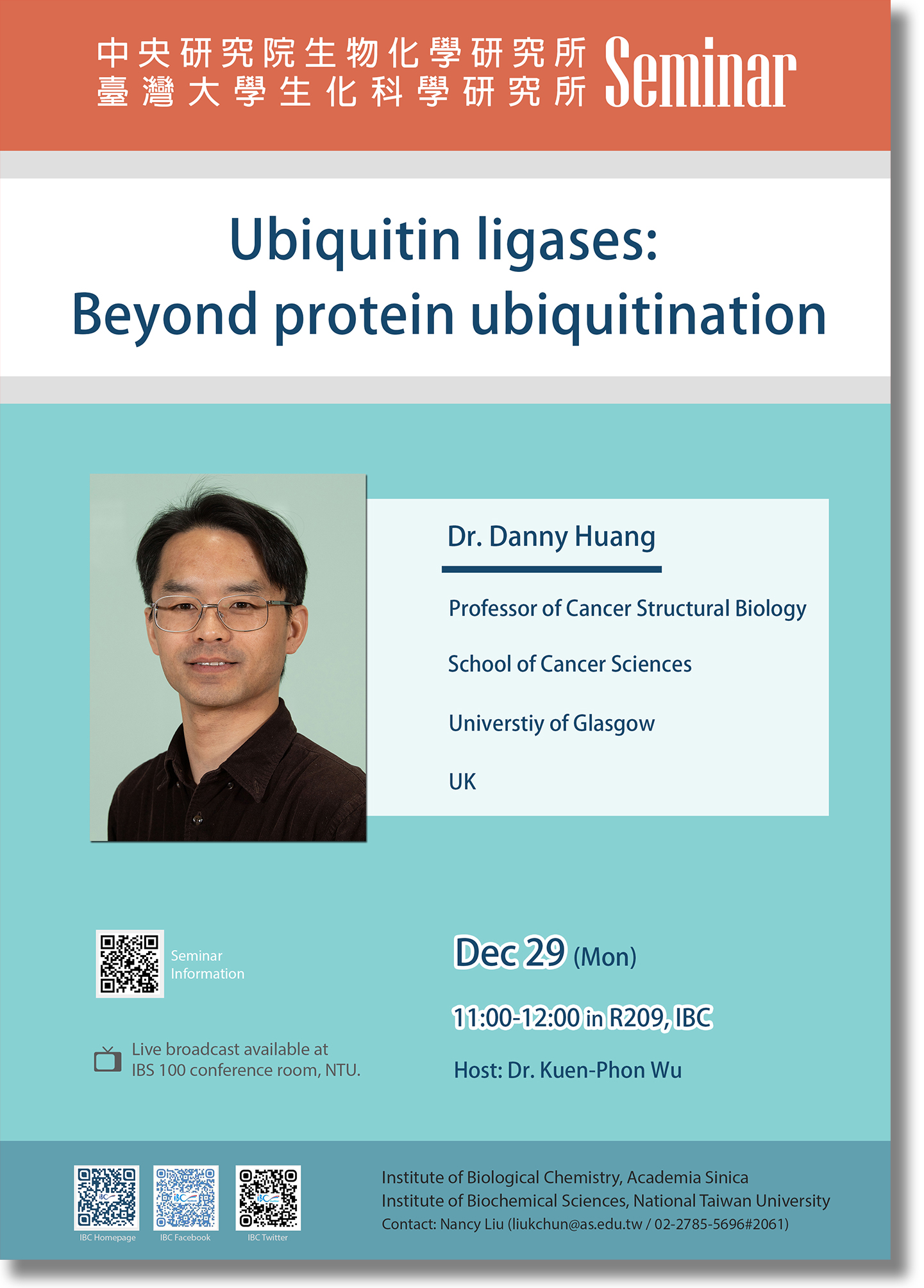 中央研究院生物化學研究所
臺灣大學生化科學研究所 Seminar

Ubiquitin ligases:
Beyond protein ubiquitination

Dr. Danny Huang

Professor of Cancer Structural Biology

School of Cancer Sciences

Universtiy of Glasgow

UK

Seminar Information

Live broadcast available at IBS 100 conference room, NTU.

Dec 29 (Mon)

11:00-12:00 in R209, IBC

Host: Dr. Kuen-Phon Wu

IBC Homepage IBC Facebook IBC Twitter

Institute of Biological Chemistry, Academia Sinica
Institute of Biochemical Sciences, National Taiwan University
Contact: Nancy Liu (liukchun@as.edu.tw / 02-2785-5696#2061)